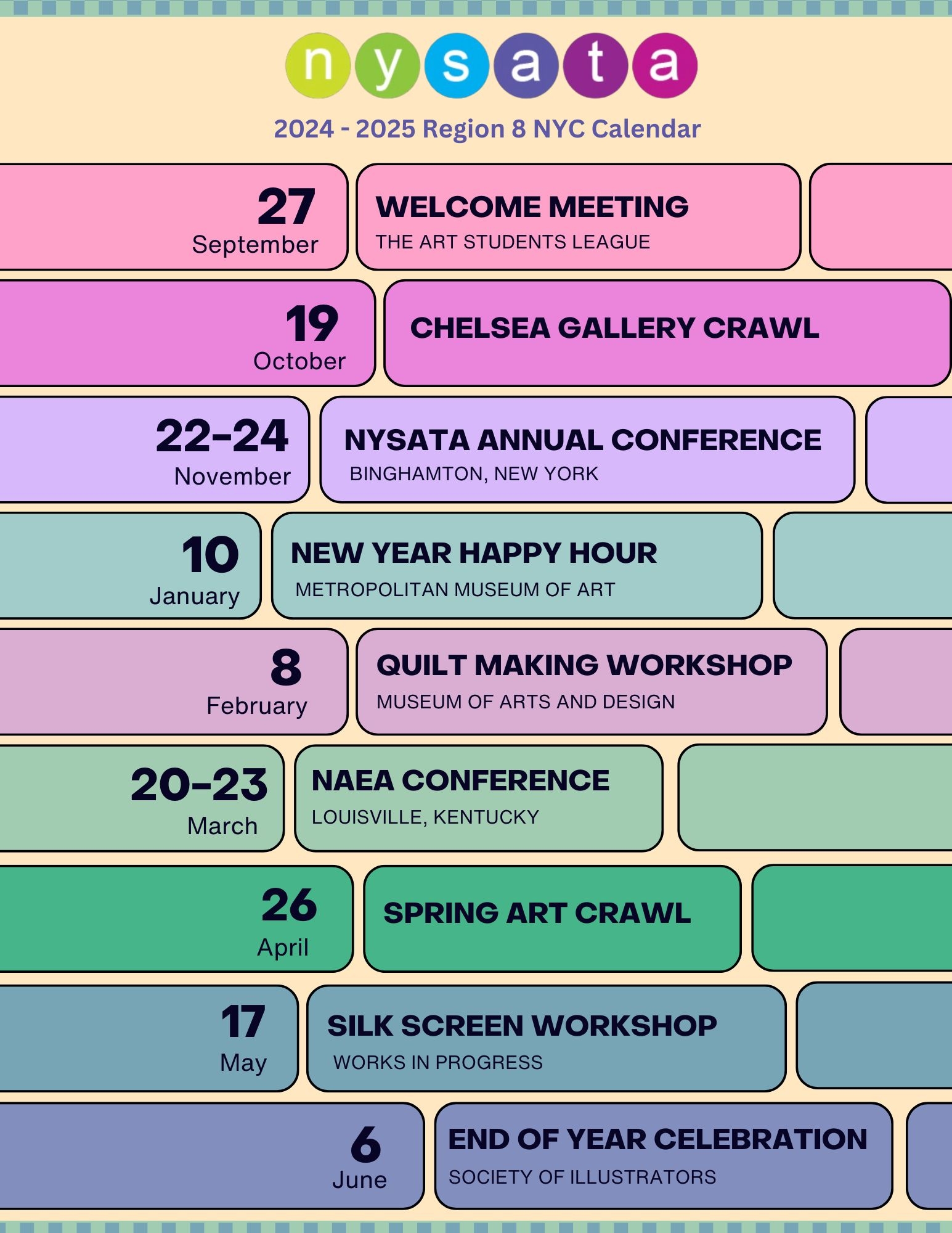 nysata

2024 - 2025 Region 8 NYC Calendar

27
September

WELCOME MEETING
THE ART STUDENTS LEAGUE

19
October

CHELSEA GALLERY CRAWL

22-24
November

NYSATA ANNUAL CONFERENCE
BINGHAMTON, NEW YORK

10
January

NEW YEAR HAPPY HOUR
METROPOLITAN MUSEUM OF ART

8
February

QUILT MAKING WORKSHOP
MUSEUM OF ARTS AND DESIGN

20-23
March

NAEA CONFERENCE
LOUISVILLE, KENTUCKY

26
April

SPRING ART CRAWL

17
May

SILK SCREEN WORKSHOP
WORKS IN PROGRESS

6
June

END OF YEAR CELEBRATION
SOCIETY OF ILLUSTRATORS